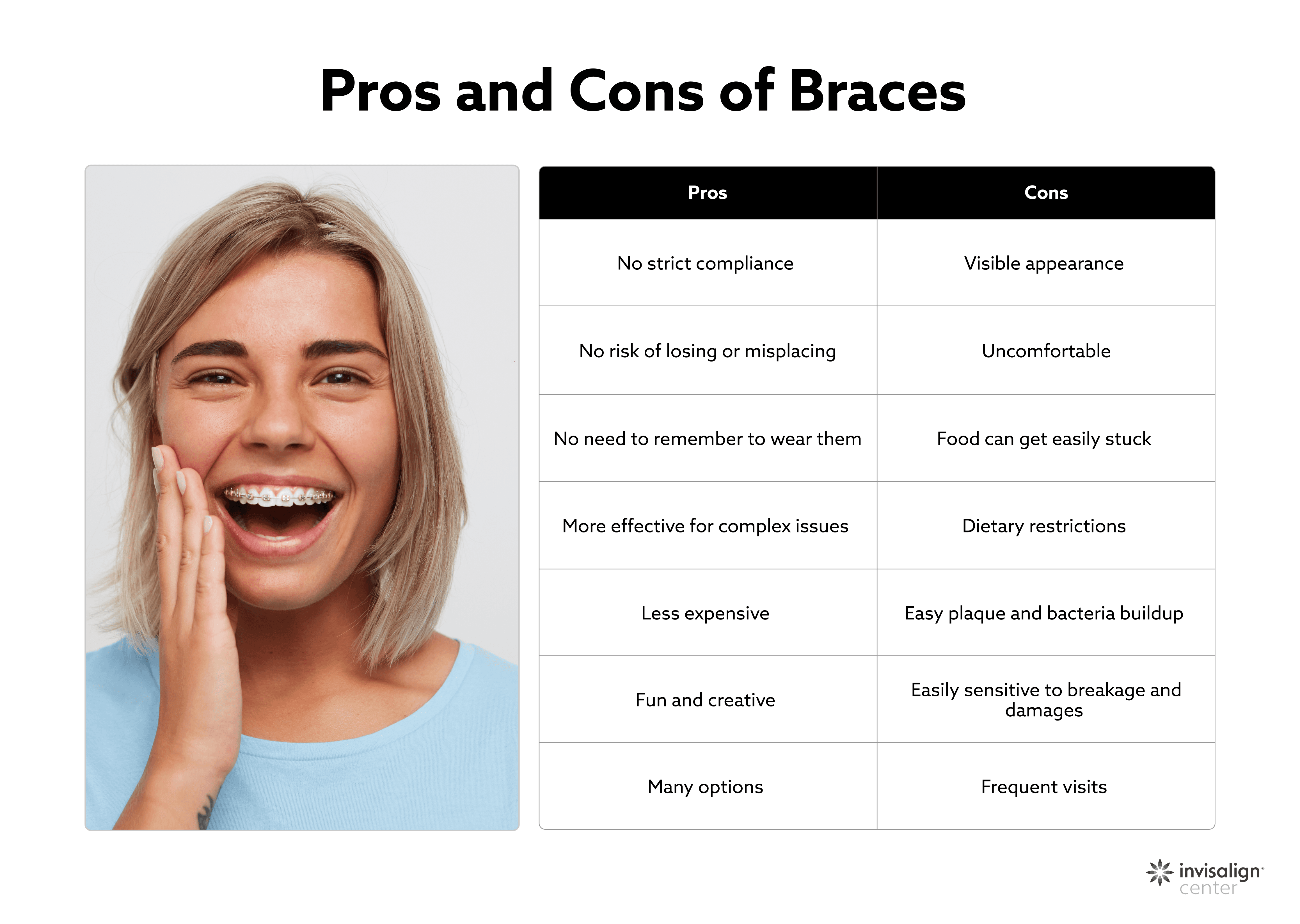 Pros and Cons of Braces

| Pros | Cons |
|---|---|
| No strict compliance | Visible appearance |
| No risk of losing or misplacing | Uncomfortable |
| No need to remember to wear them | Food can get easily stuck |
| More effective for complex issues | Dietary restrictions |
| Less expensive | Easy plaque and bacteria buildup |
| Fun and creative | Easily sensitive to breakage and damages |
| Many options | Frequent visits |

invisalign® center